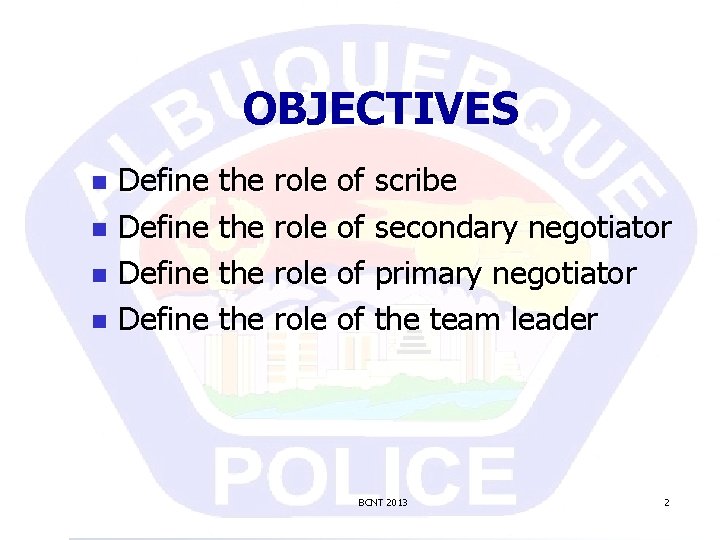 ALBUQUERQUE

OBJECTIVES

- Define the role of scribe
- Define the role of secondary negotiator
- Define the role of primary negotiator
- Define the role of the team leader

POLICE

BCNT 2013

2